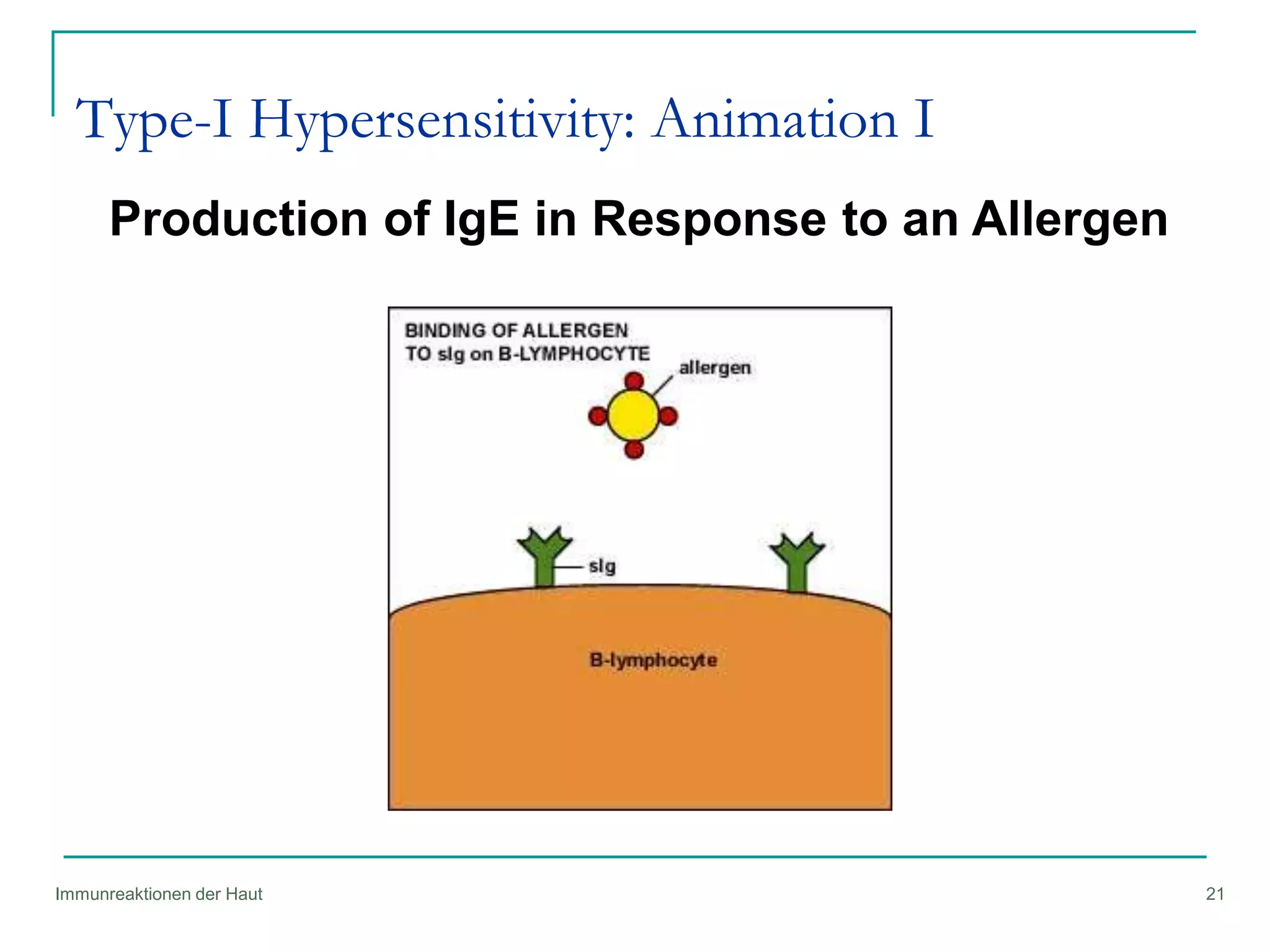 Type-I Hypersensitivity: Animation I

Production of IgE in Response to an Allergen

BINDING OF ALLERGEN TO sIg on B-LYMPHOCYTE

allergen

sIg

B-lymphocyte

Immunreaktionen der Haut

21